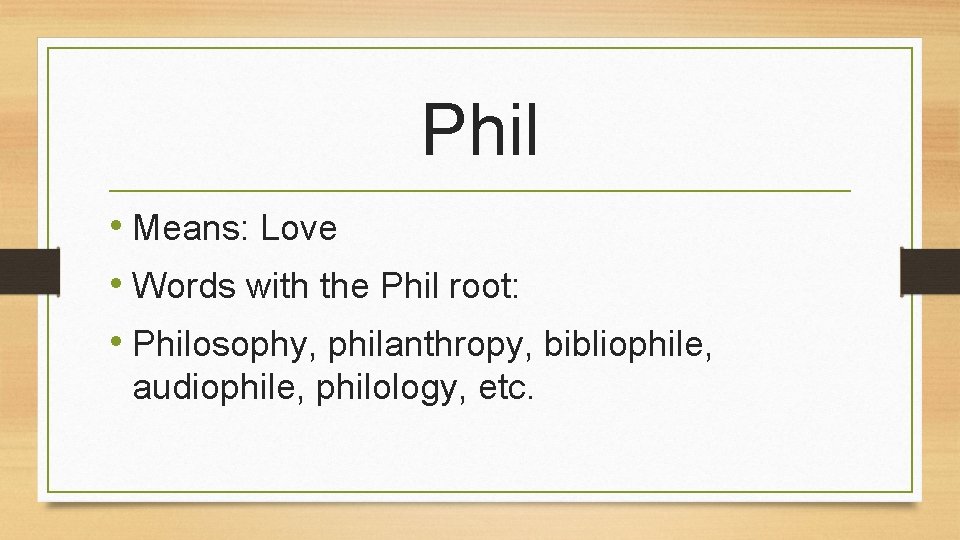 Phil

• Means: Love
• Words with the Phil root:
• Philosophy, philanthropy, bibliophile, audiophile, philology, etc.